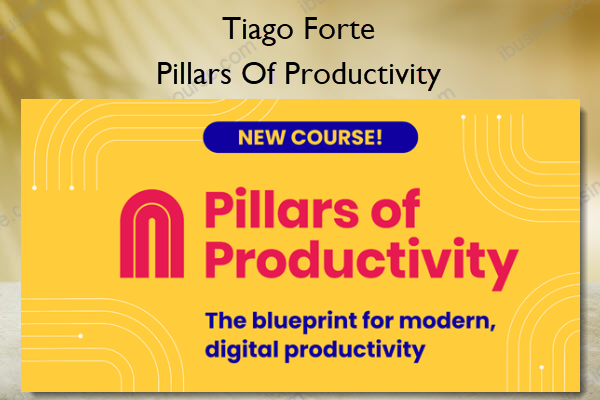 Tiago Forte
Pillars Of Productivity

NEW COURSE!

Pillars of Productivity

The blueprint for modern, digital productivity